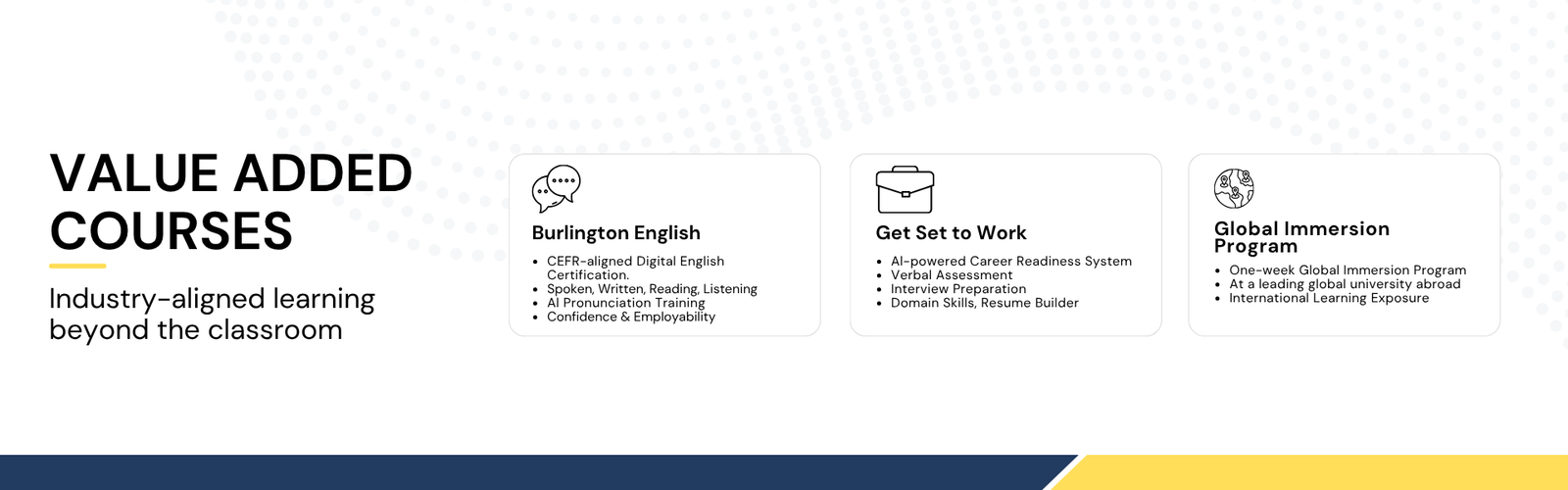 VALUE ADDED COURSES

Industry-aligned learning beyond the classroom

Burlington English

• CEFR-aligned Digital English Certification.
• Spoken, Written, Reading, Listening
• AI Pronunciation Training
• Confidence & Employability

Get Set to Work

• AI-powered Career Readiness System
• Verbal Assessment
• Interview Preparation
• Domain Skills, Resume Builder

Global Immersion Program

• One-week Global Immersion Program
• At a leading global university abroad
• International Learning Exposure